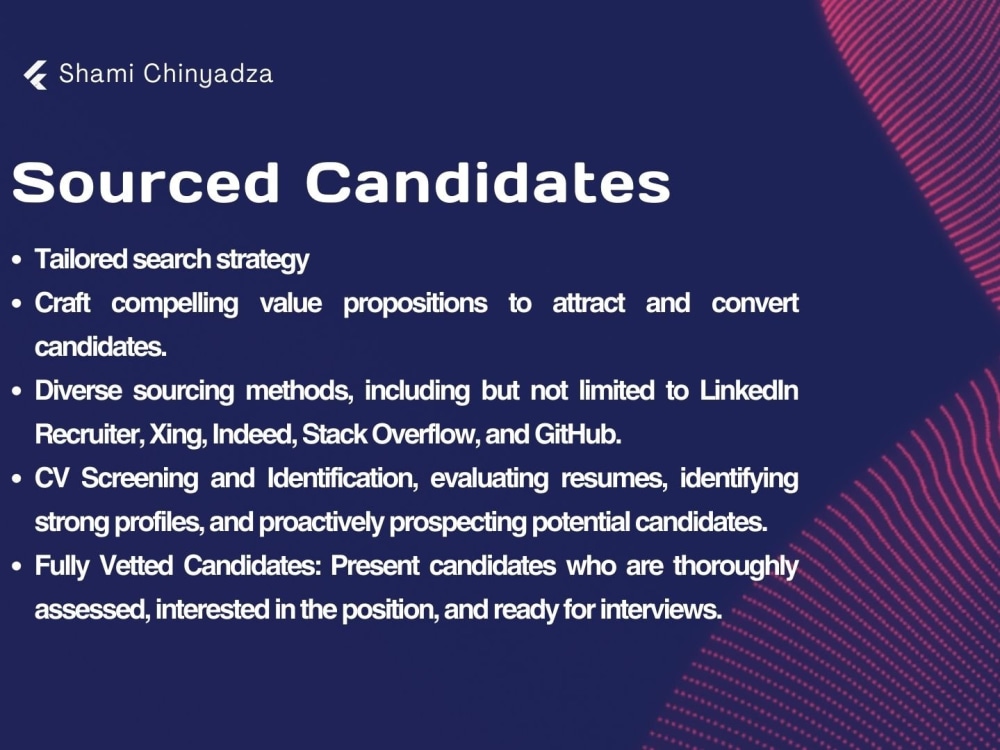 Shami Chinyadza

Sourced Candidates

- Tailored search strategy
- Craft compelling value propositions to attract and convert candidates.
- Diverse sourcing methods, including but not limited to LinkedIn Recruiter, Xing, Indeed, Stack Overflow, and GitHub.
- CV Screening and Identification, evaluating resumes, identifying strong profiles, and proactively prospecting potential candidates.
- Fully Vetted Candidates: Present candidates who are thoroughly assessed, interested in the position, and ready for interviews.